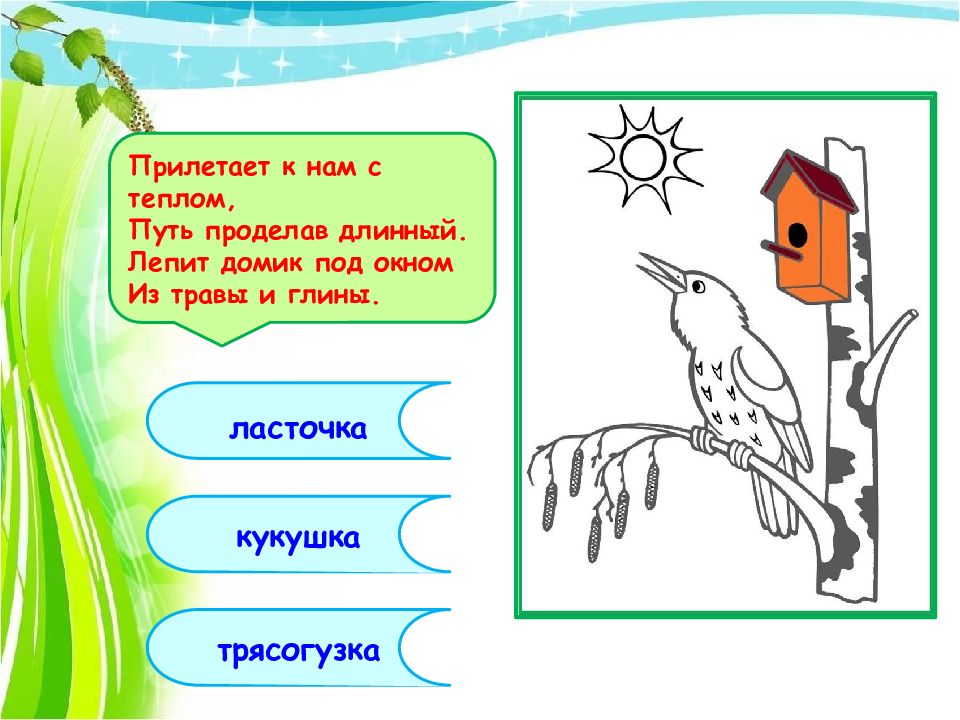 Прилетает к нам с теплом,
Путь проделав длинный.
Лепит домик под окном
Из травы и глины.

ласточка

кукушка

трясогузка